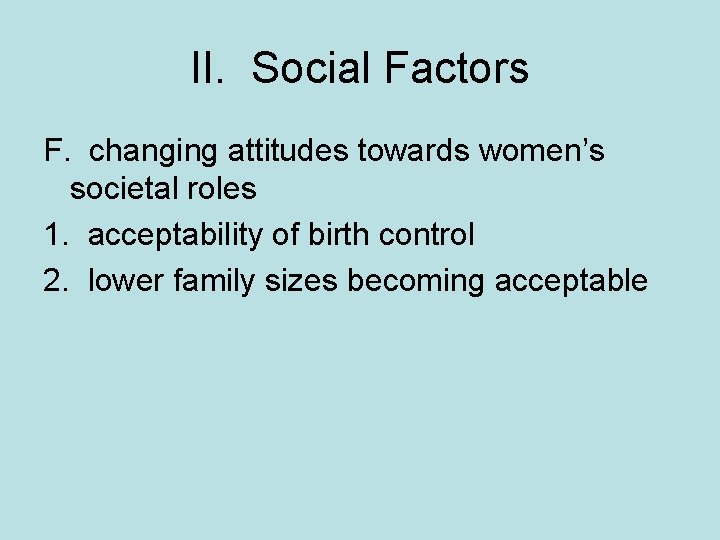 II. Social Factors

F. changing attitudes towards women’s societal roles

1. acceptability of birth control

2. lower family sizes becoming acceptable